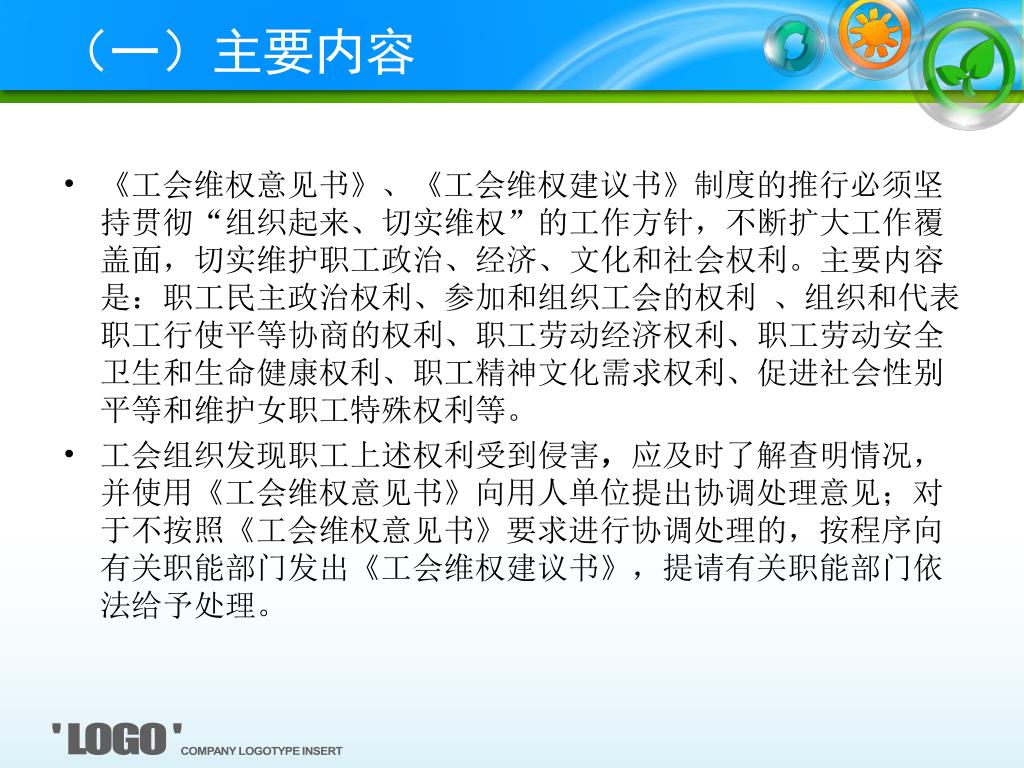 （一）主要内容

• 《工会维权意见书》、《工会维权建议书》制度的推行必须坚持贯彻“组织起来、切实维权”的工作方针，不断扩大工作覆盖面，切实维护职工政治、经济、文化和社会权利。主要内容是：职工民主政治权利、参加和组织工会的权利 、组织和代表职工行使平等协商的权利、职工劳动经济权利、职工劳动安全卫生和生命健康权利、职工精神文化需求权利、促进社会性别平等和维护女职工特殊权利等。

• 工会组织发现职工上述权利受到侵害，应及时了解查明情况，并使用《工会维权意见书》向用人单位提出协调处理意见；对于不按照《工会维权意见书》要求进行协调处理的，按程序向有关职能部门发出《工会维权建议书》，提请有关职能部门依法给予处理。

'LOGO' COMPANY LOGOTYPE INSERT